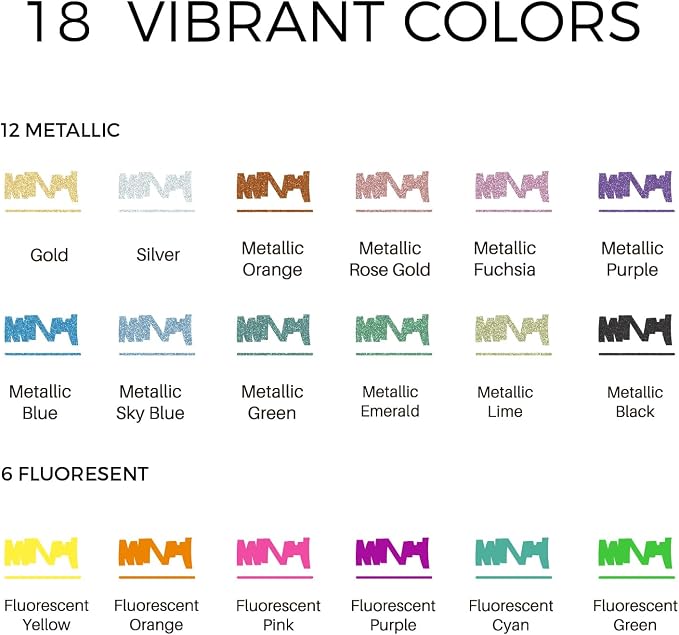 18 VIBRANT COLORS

12 METALLIC

Gold

Silver

Metallic Orange

Metallic Rose Gold

Metallic Fuchsia

Metallic Purple

Metallic Blue

Metallic Sky Blue

Metallic Green

Metallic Emerald

Metallic Lime

Metallic Black

6 FLUORESENT

Fluorescent Yellow

Fluorescent Orange

Fluorescent Pink

Fluorescent Purple

Fluorescent Cyan

Fluorescent Green